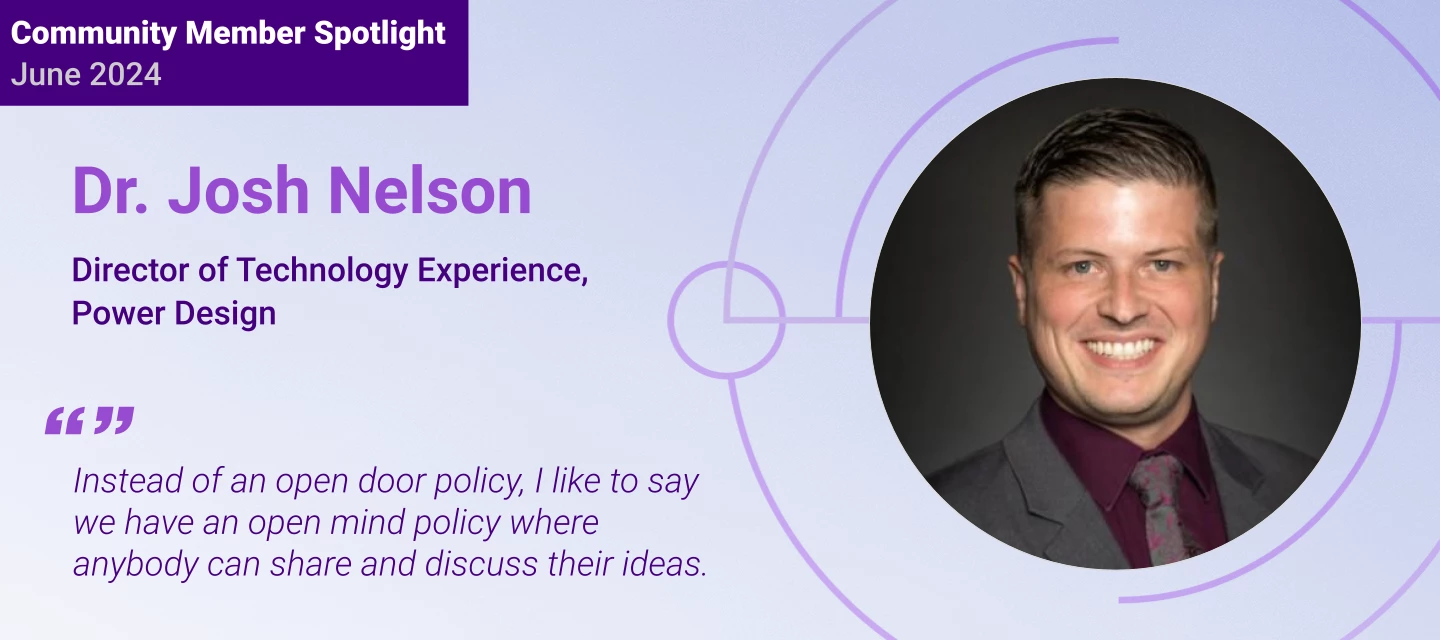 Community Member Spotlight
June 2024

Dr. Josh Nelson

Director of Technology Experience, Power Design

“”

Instead of an open door policy, I like to say we have an open mind policy where anybody can share and discuss their ideas.